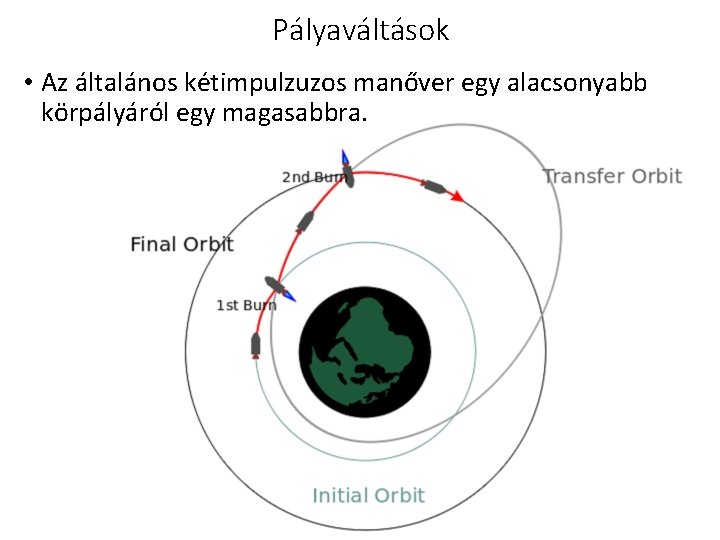 Pályaváltások

• Az általános kétimpulzuzos manőver egy alacsonyabb körpályáról egy magasabbra.

2nd Burn

Transfer Orbit

Final Orbit

1st Burn

Initial Orbit